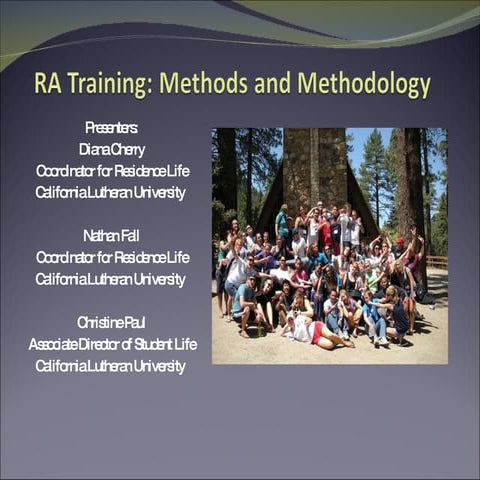 RA Training: Methods and Methodology

Presenters
Diana Cherry
Coordinator for Residence Life
California Lutheran University

Nathan Fall
Coordinator for Residence Life
California Lutheran University

Christine Paul
Associate Director of Student Life
California Lutheran University